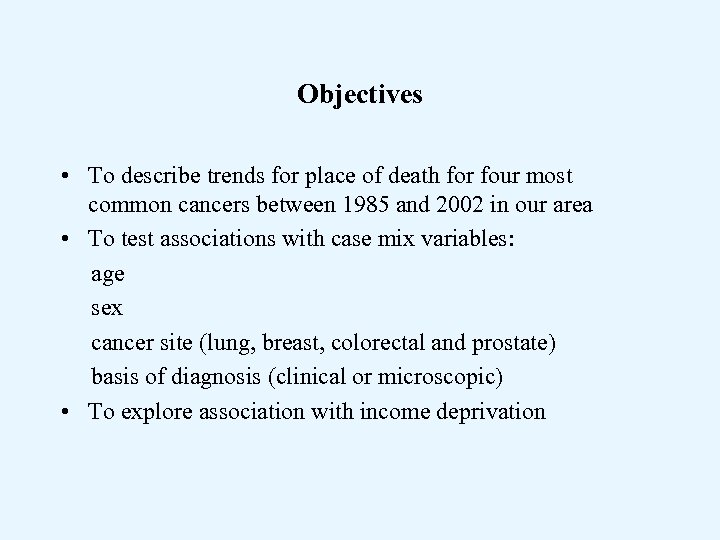 Objectives

• To describe trends for place of death for four most common cancers between 1985 and 2002 in our area
• To test associations with case mix variables:
age
sex
cancer site (lung, breast, colorectal and prostate)
basis of diagnosis (clinical or microscopic)
• To explore association with income deprivation